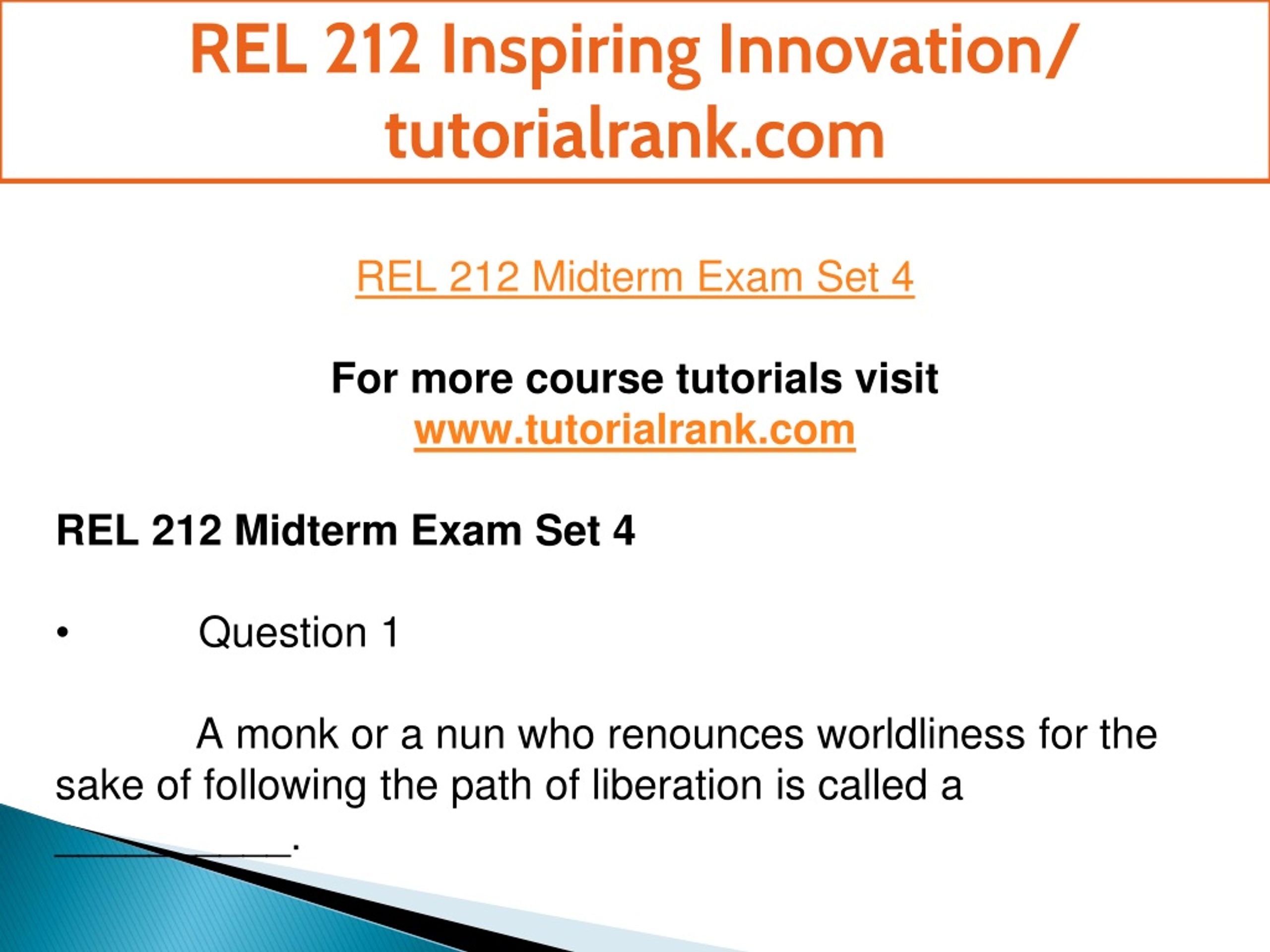 REL 212 Inspiring Innovation/ tutorialrank.com

REL 212 Midterm Exam Set 4

For more course tutorials visit
www.tutorialrank.com

REL 212 Midterm Exam Set 4

• Question 1

A monk or a nun who renounces worldliness for the sake of following the path of liberation is called a __________.